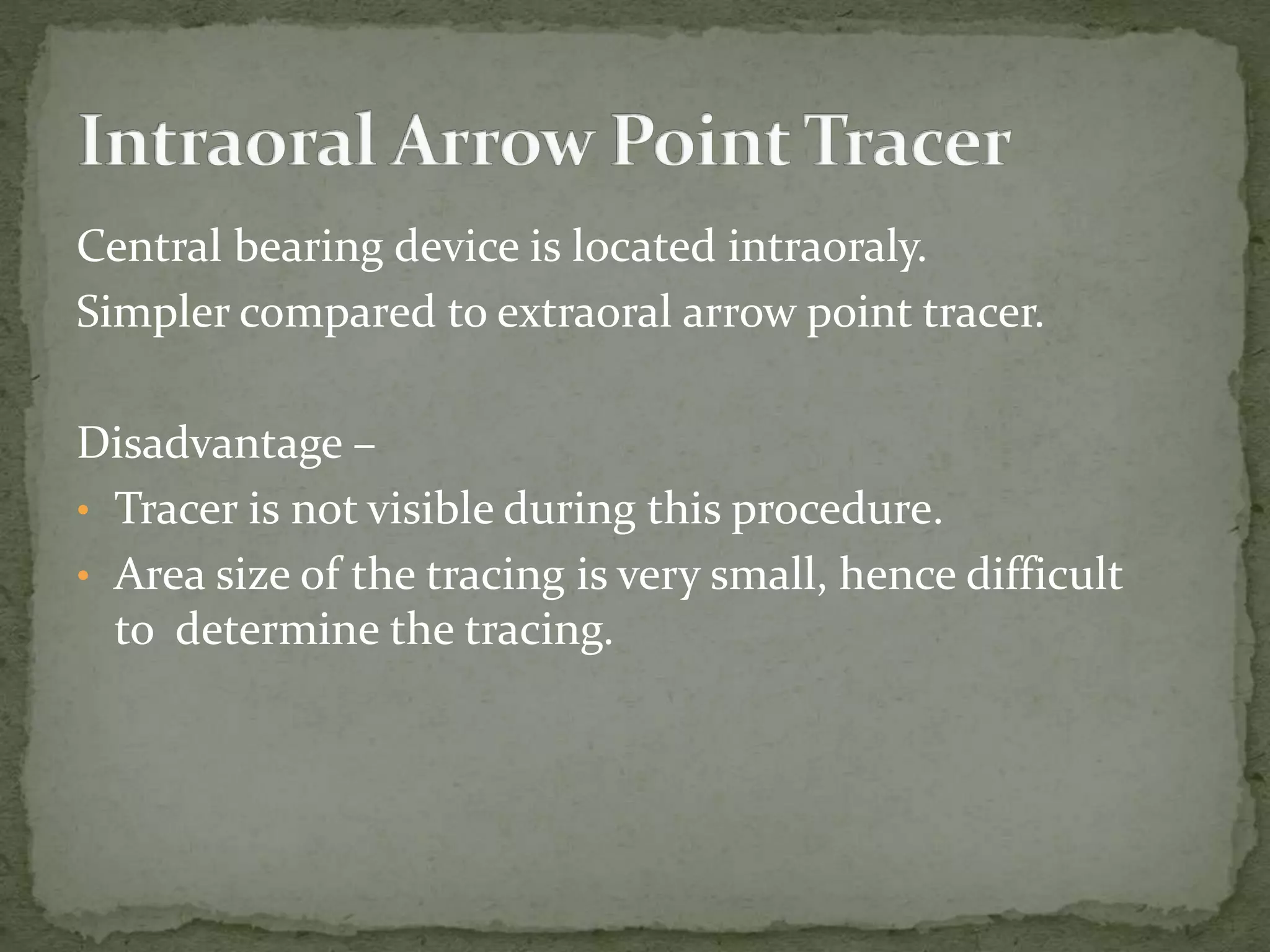 Intraoral Arrow Point Tracer

Central bearing device is located intraoraly.
Simpler compared to extraoral arrow point tracer.

Disadvantage –
• Tracer is not visible during this procedure.
• Area size of the tracing is very small, hence difficult to determine the tracing.